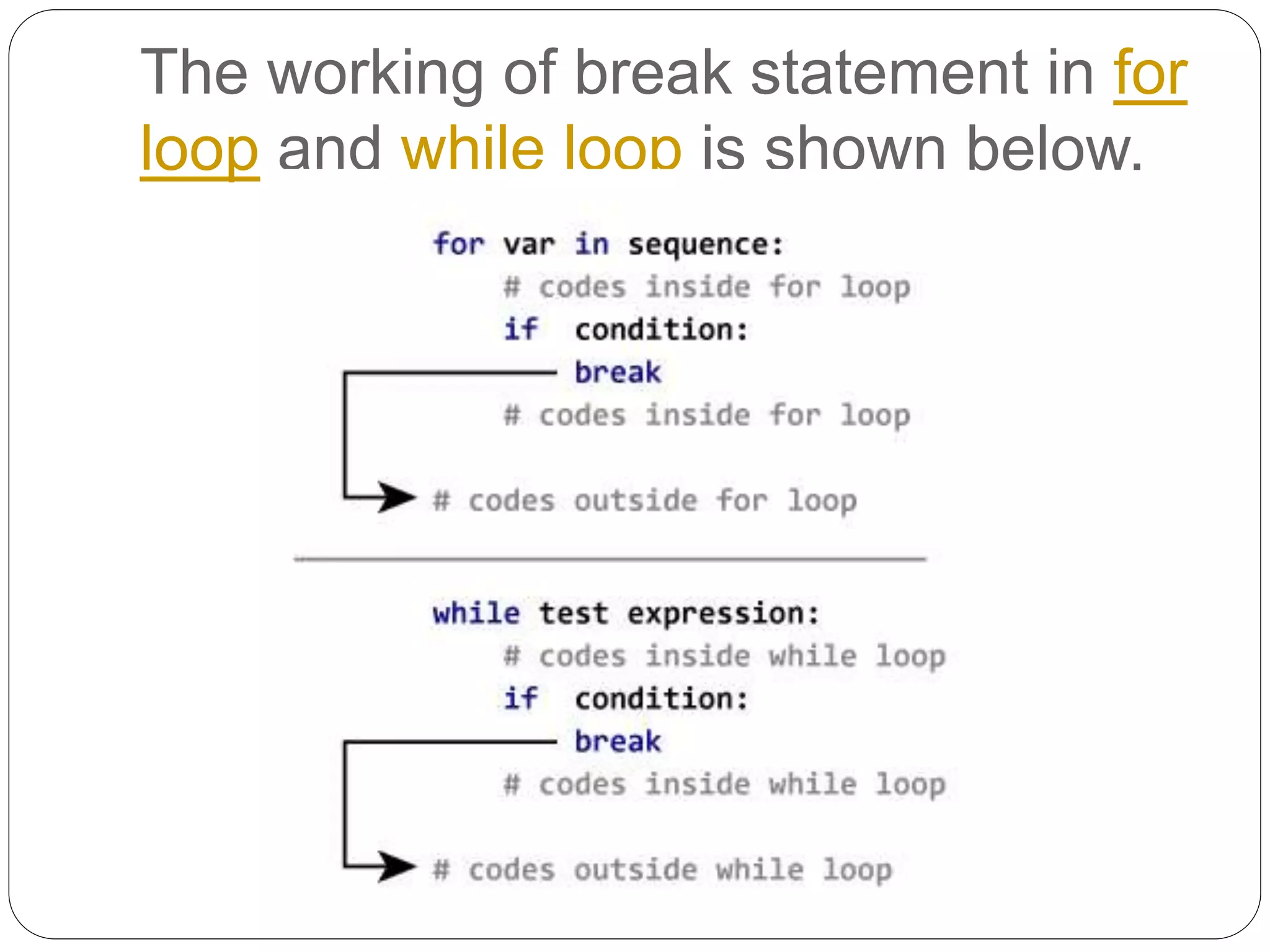 The working of break statement in for loop and while loop is shown below.

for var in sequence:
    # codes inside for loop
    if condition:
        break
    # codes inside for loop

# codes outside for loop

while test expression:
    # codes inside while loop
    if condition:
        break
    # codes inside while loop

# codes outside while loop